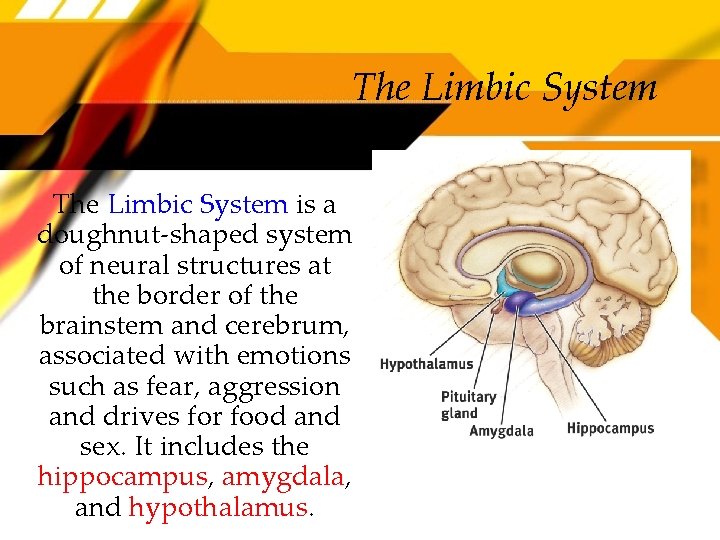 The Limbic System

The Limbic System is a doughnut-shaped system of neural structures at the border of the brainstem and cerebrum, associated with emotions such as fear, aggression and drives for food and sex. It includes the hippocampus, amygdala, and hypothalamus.

Hypothalamus
Pituitary gland
Amygdala
Hippocampus